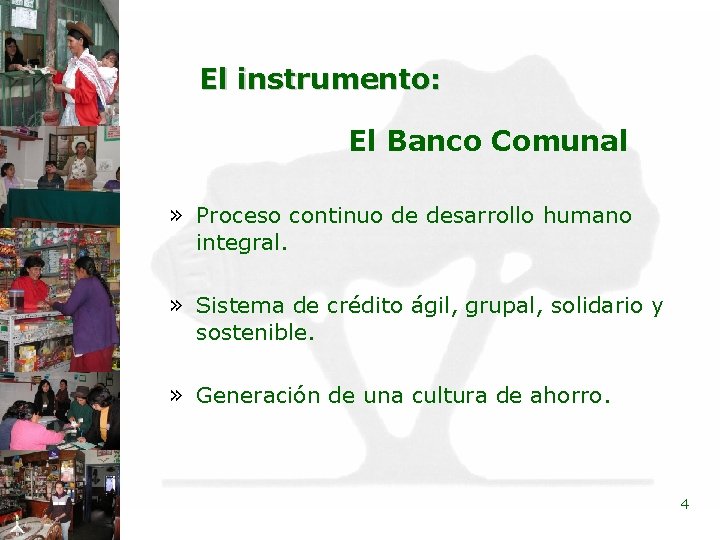 El instrumento:

El Banco Comunal

» Proceso continuo de desarrollo humano integral.

» Sistema de crédito ágil, grupal, solidario y sostenible.

» Generación de una cultura de ahorro.

4